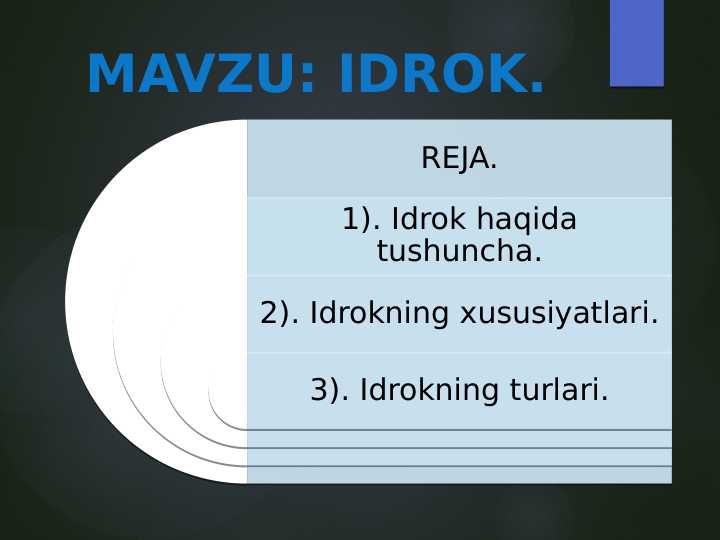 MAVZU: IDROK.

REJA.

1). Idrok haqida tushuncha.

2). Idrokning xususiyatlari.

3). Idrokning turlari.